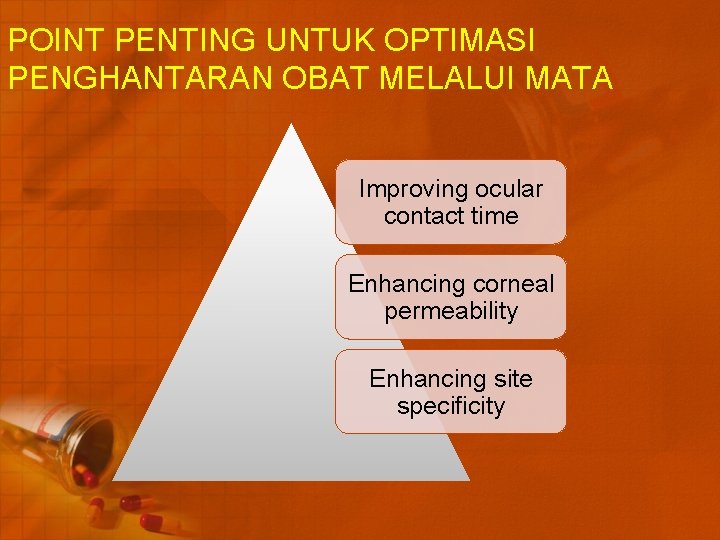 POINT PENTING UNTUK OPTIMASI PENGHANTARAN OBAT MELALUI MATA

Improving ocular contact time

Enhancing corneal permeability

Enhancing site specificity